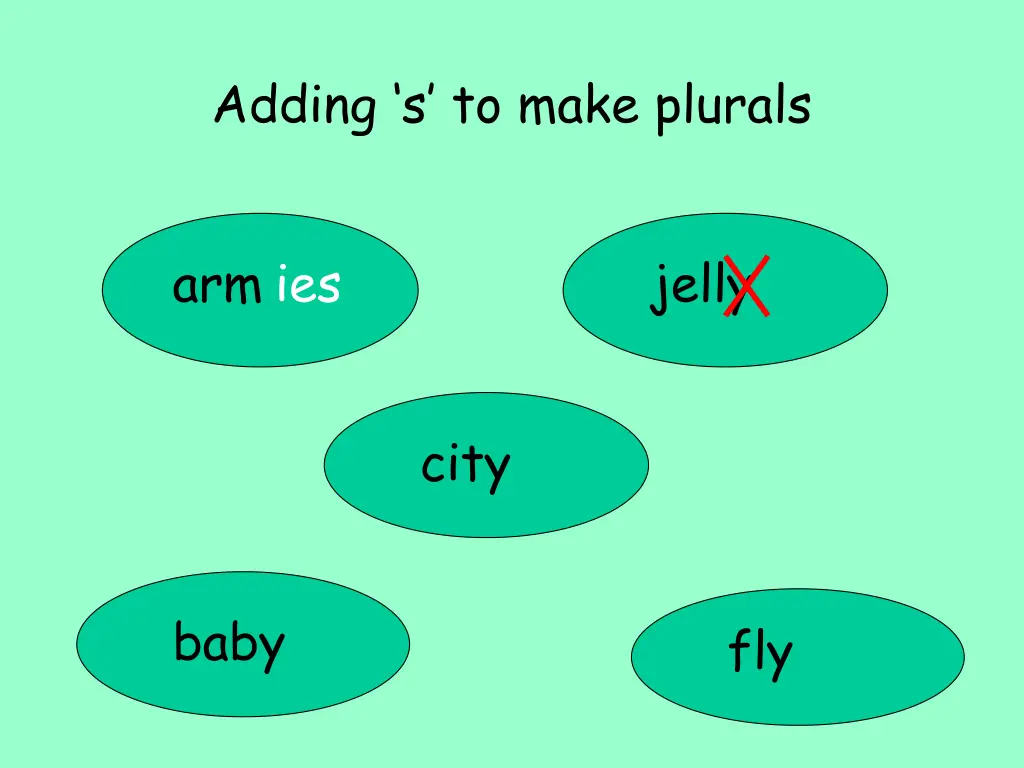 Adding ‘s’ to make plurals

arm ies

jelly

city

baby

fly